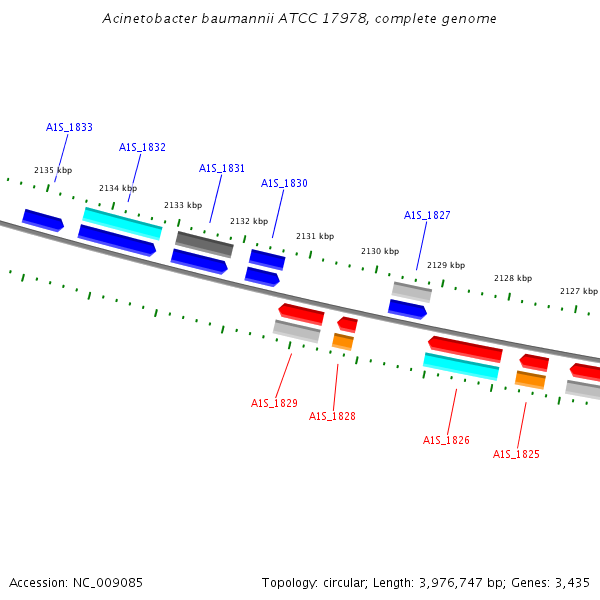 Acinetobacter baumannii ATCC 17978, complete genome

A1S_1833

A1S_1832

A1S_1831

A1S_1830

A1S_1827

2135 kbp

2134 kbp

2133 kbp

2132 kbp

2131 kbp

2130 kbp

2129 kbp

2128 kbp

2127 kbp

A1S_1829

A1S_1828

A1S_1826

A1S_1825

Accession: NC_009085

Topology: circular; Length: 3,976,747 bp; Genes: 3,435